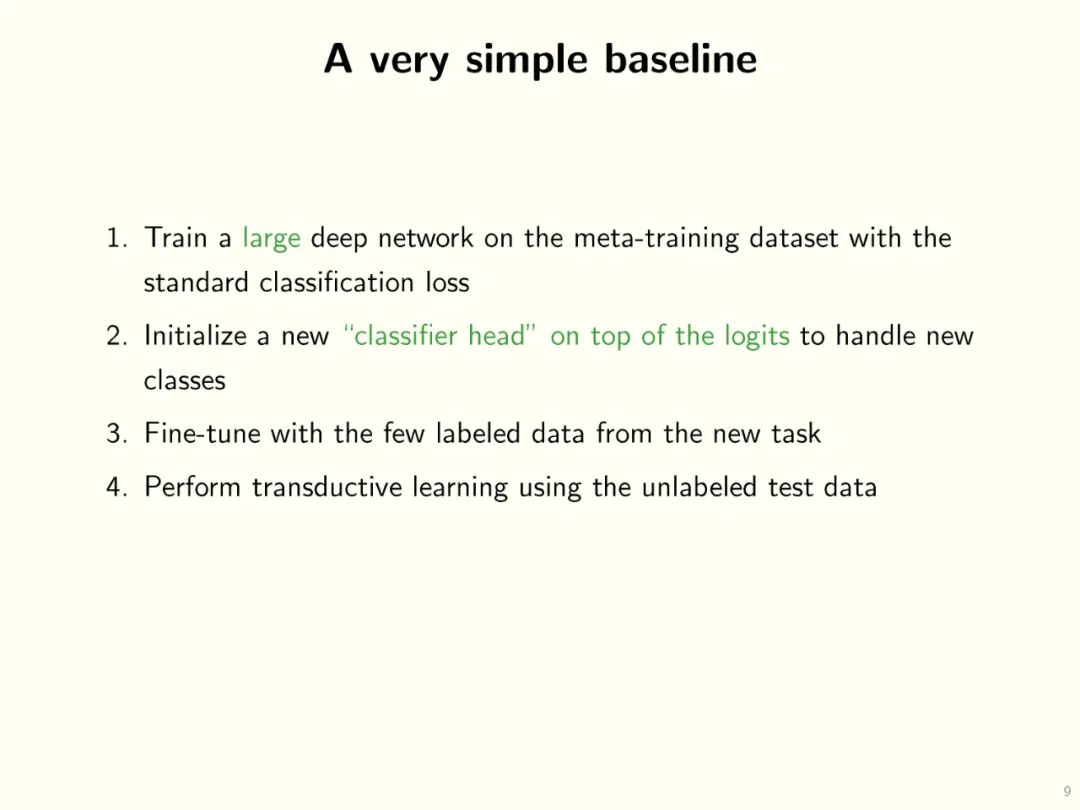 A very simple baseline

1. Train a large deep network on the meta-training dataset with the standard classification loss

2. Initialize a new "classifier head" on top of the logits to handle new classes

3. Fine-tune with the few labeled data from the new task

4. Perform transductive learning using the unlabeled test data

9